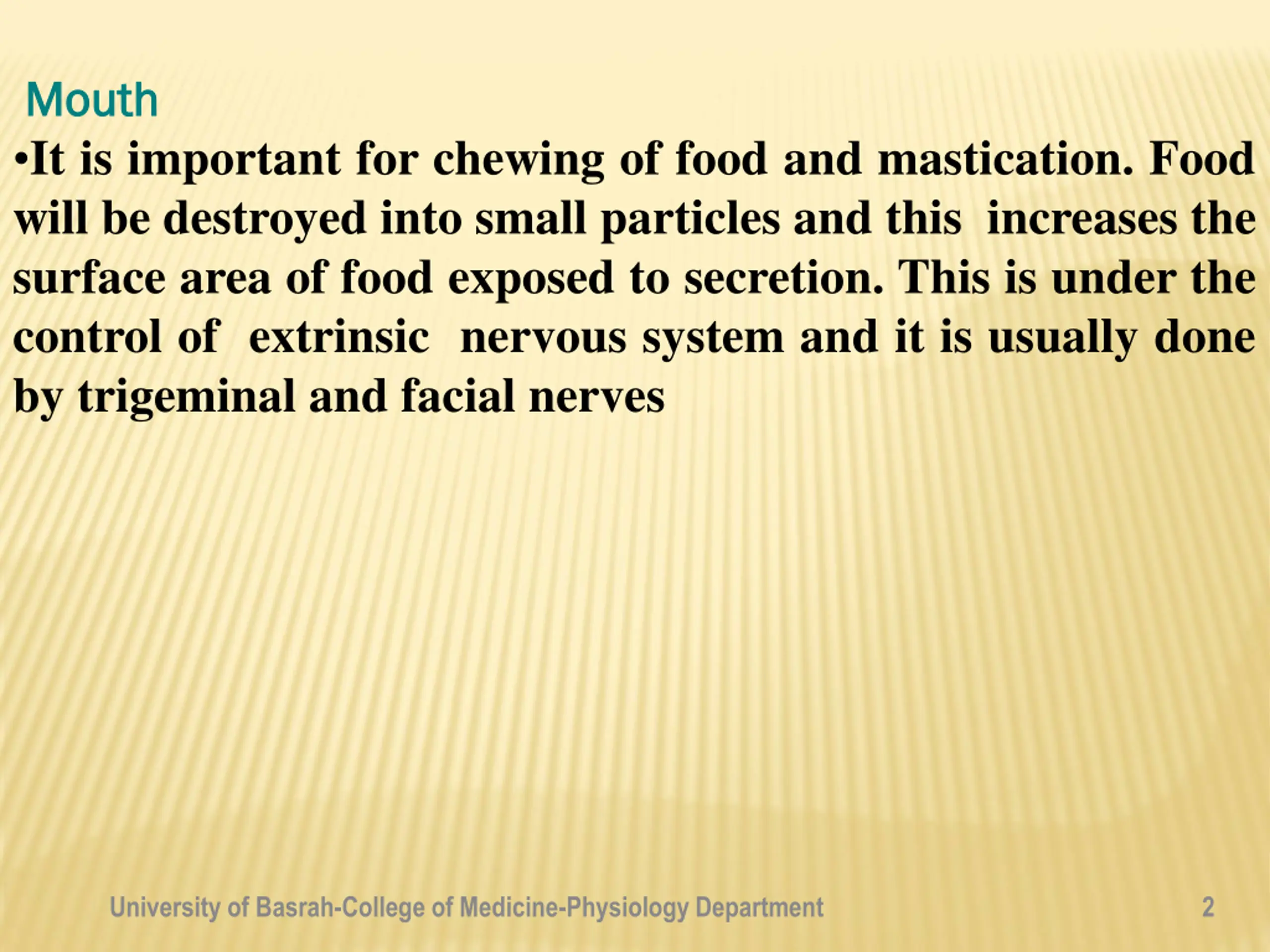 Mouth

•It is important for chewing of food and mastication. Food will be destroyed into small particles and this increases the surface area of food exposed to secretion. This is under the control of extrinsic nervous system and it is usually done by trigeminal and facial nerves

University of Basrah-College of Medicine-Physiology Department

2